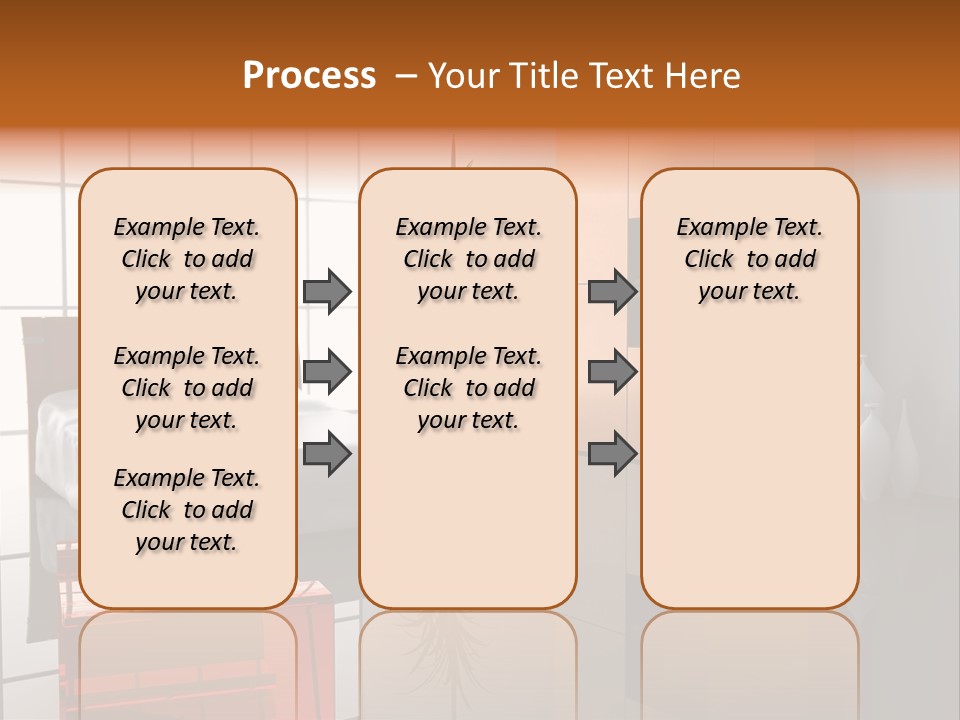 Process – Your Title Text Here

Example Text. Click to add your text.

Example Text. Click to add your text.

Example Text. Click to add your text.

Example Text. Click to add your text.

Example Text. Click to add your text.

Example Text. Click to add your text.